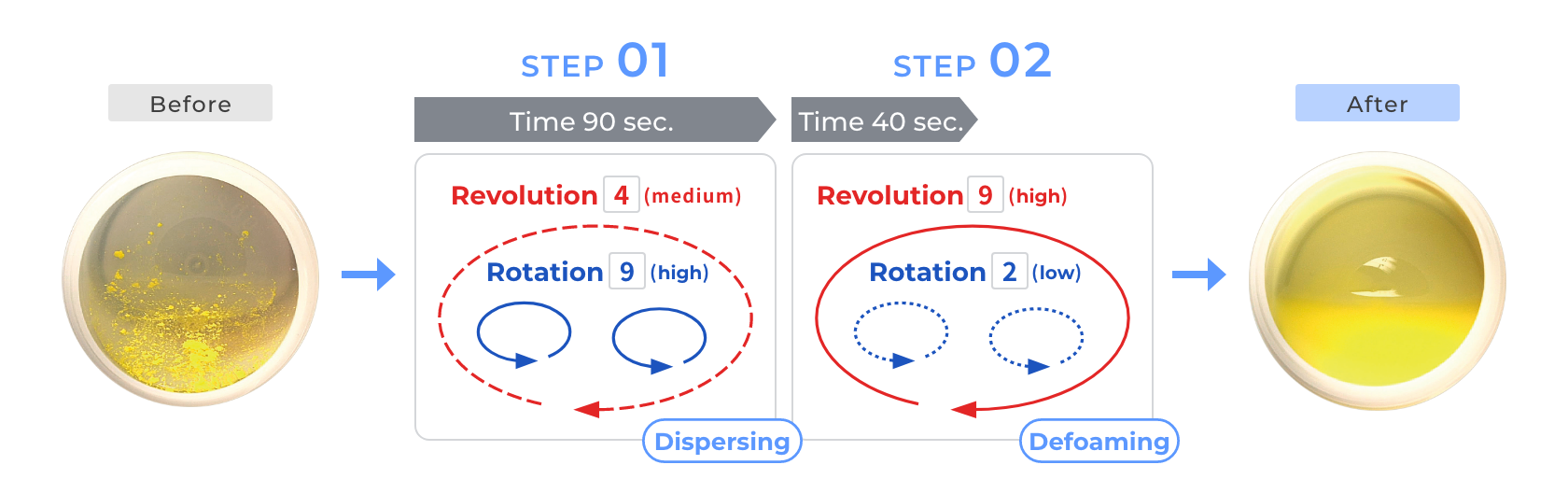 Before

STEP 01

Time 90 sec.

Revolution 4 (medium)

Rotation 9 (high)

Dispersing

STEP 02

Time 40 sec.

Revolution 9 (high)

Rotation 2 (low)

Defoaming

After